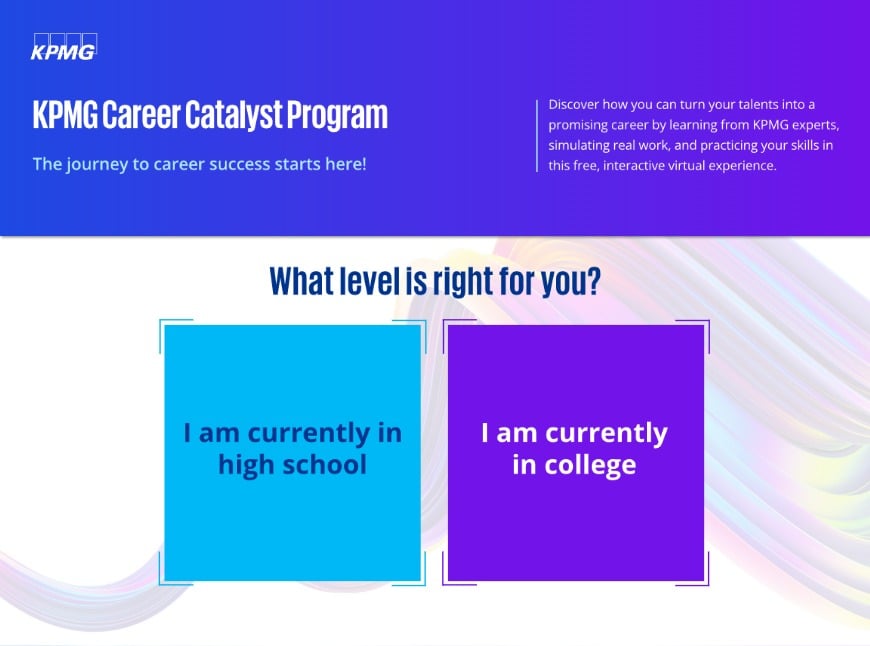 KPMG

KPMG Career Catalyst Program

The journey to career success starts here!

Discover how you can turn your talents into a promising career by learning from KPMG experts, simulating real work, and practicing your skills in this free, interactive virtual experience.

What level is right for you?

I am currently in high school

I am currently in college